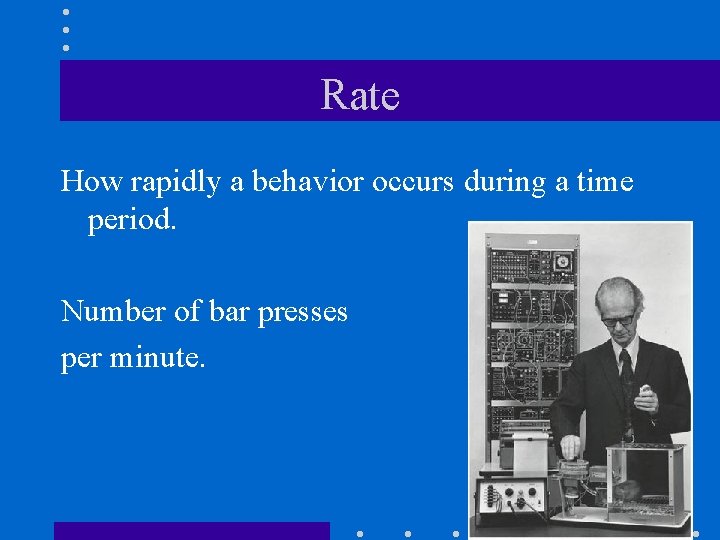 Rate

How rapidly a behavior occurs during a time period.

Number of bar presses
per minute.